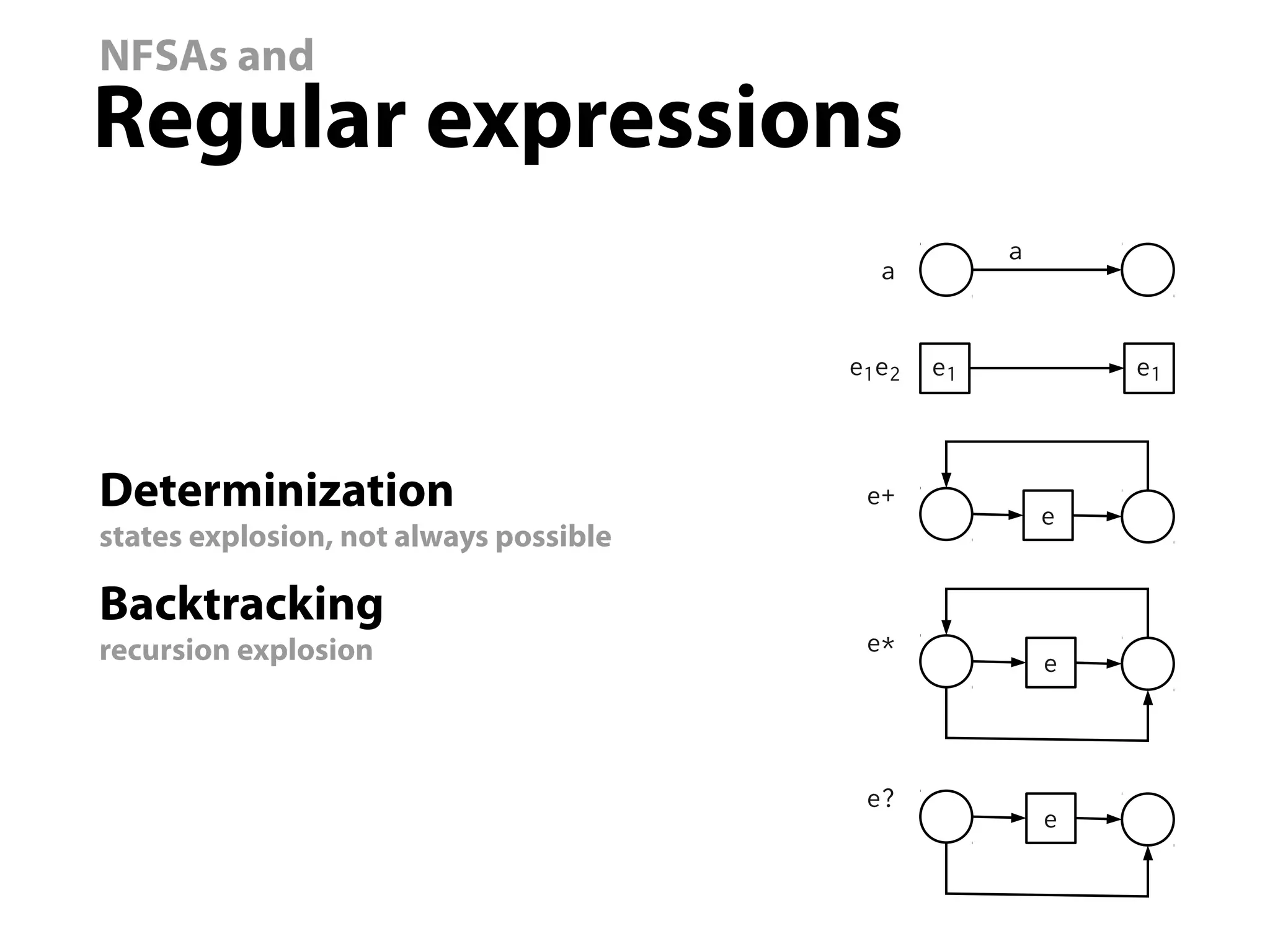 NFSAs and
Regular expressions

Determinization
states explosion, not always possible

Backtracking
recursion explosion

a
a

$e_1e_2$
$e_1$
$e_1$

e+
e

e*
e

e?
e